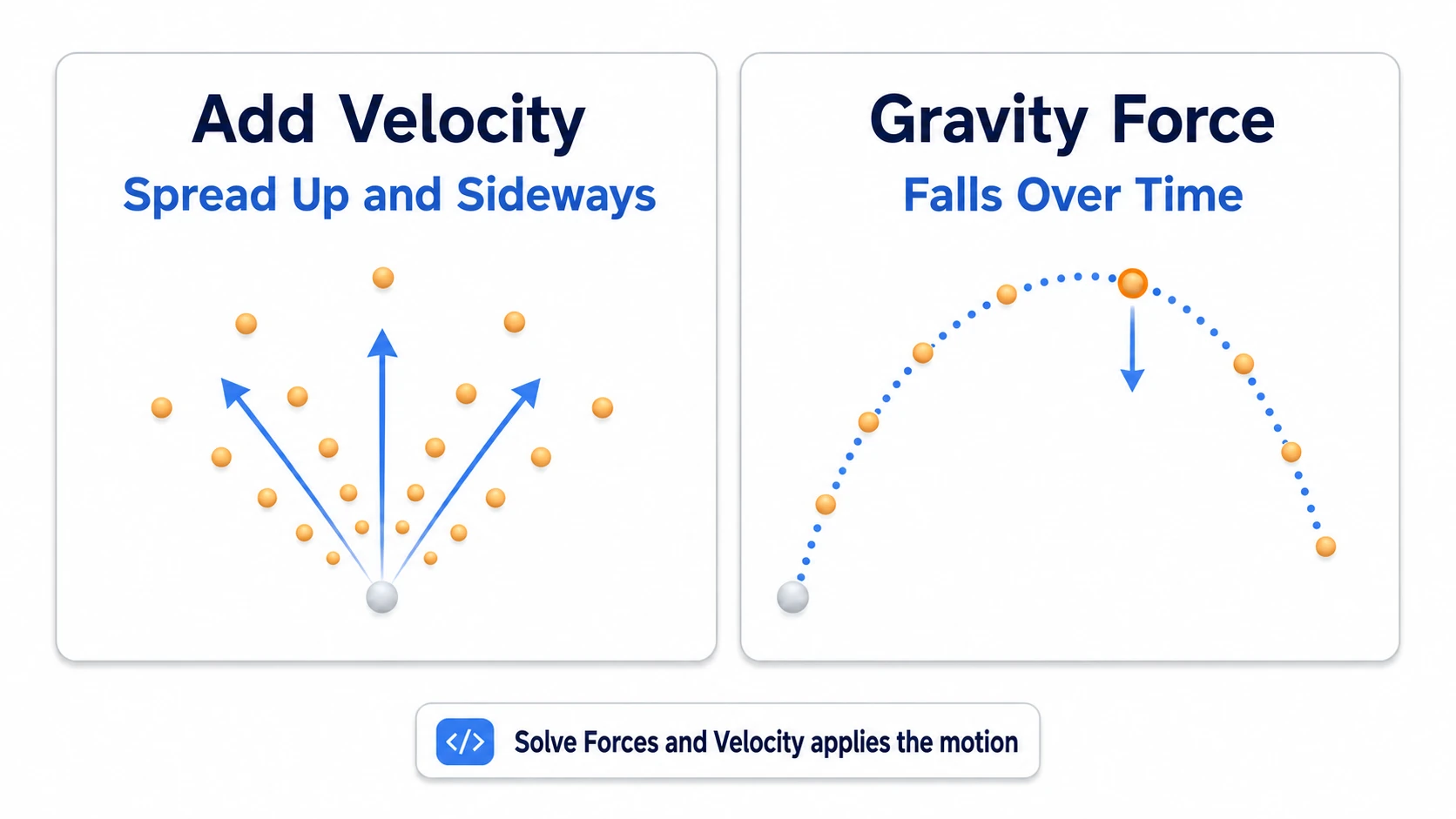 Add Velocity
Spread Up and Sideways

Gravity Force
Falls Over Time

</> Solve Forces and Velocity applies the motion